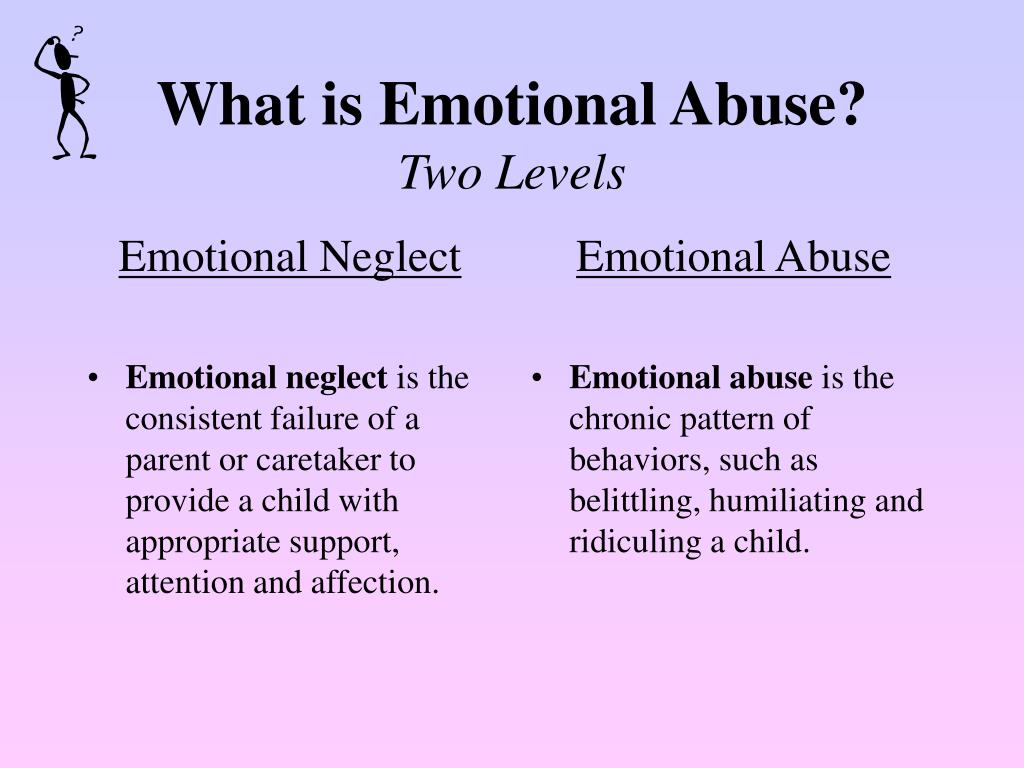 ?

What is Emotional Abuse?
Two Levels

Emotional Neglect

• Emotional neglect is the consistent failure of a parent or caretaker to provide a child with appropriate support, attention and affection.

Emotional Abuse

• Emotional abuse is the chronic pattern of behaviors, such as belittling, humiliating and ridiculing a child.